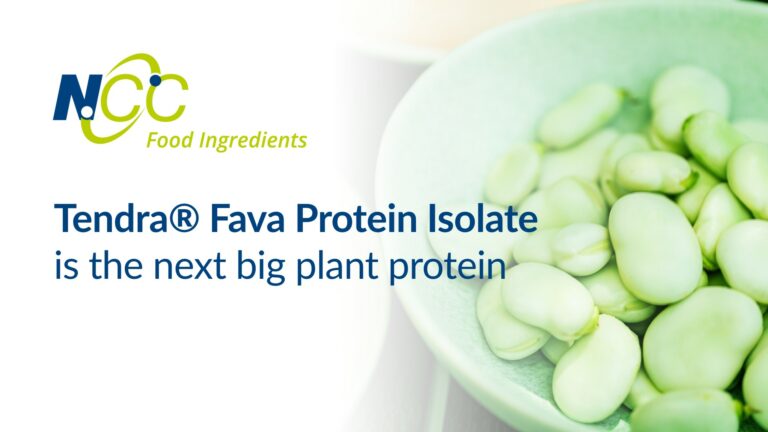 NCC
Food Ingredients

Tendra® Fava Protein Isolate
is the next big plant protein